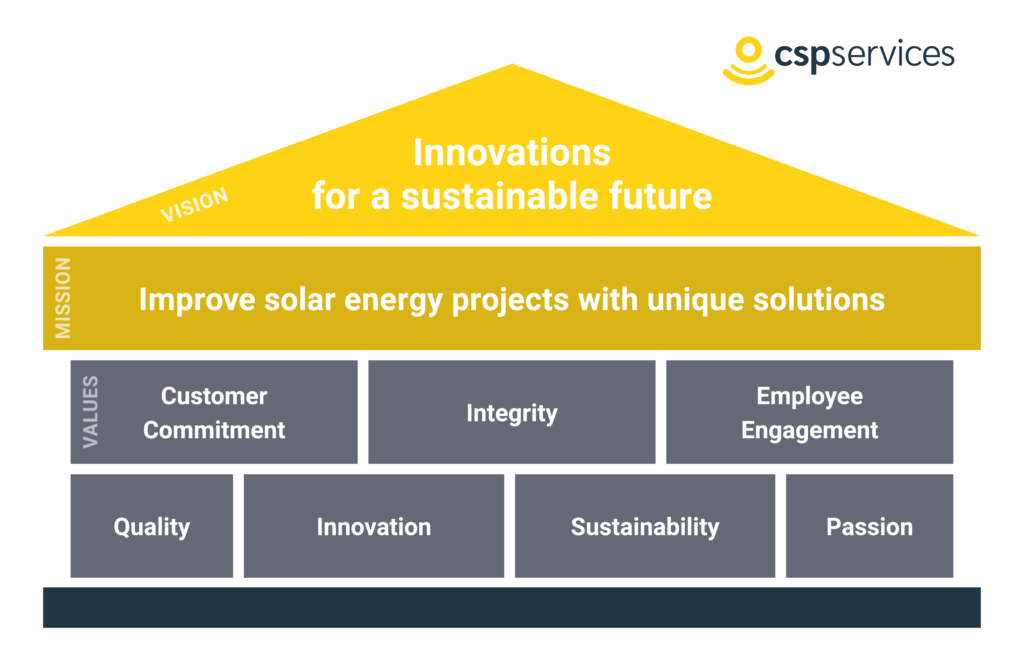 cspservices

VISION

Innovations
for a sustainable future

MISSION

Improve solar energy projects with unique solutions

VALUES

Customer Commitment

Integrity

Employee Engagement

Quality

Innovation

Sustainability

Passion